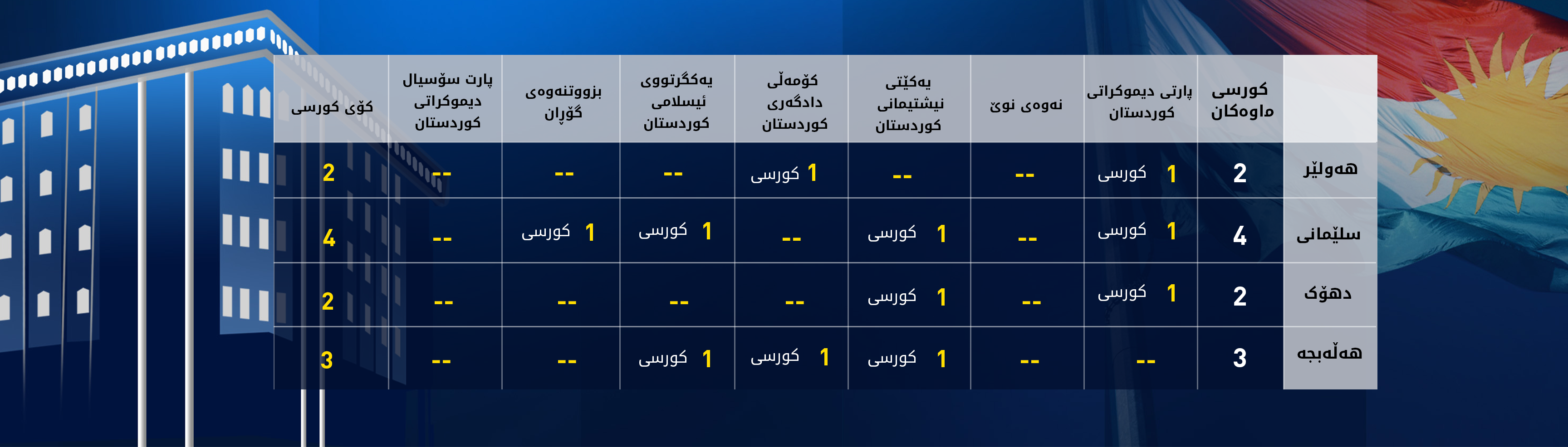 | | کورسی ماوەکان | پارتی دیموکراتی کوردستان | نەوەی نوێ | یەکێتی نیشتیمانی کوردستان | کۆمەڵی دادگەری کوردستان | یەکگرتووی ئیسلامی کوردستان | بزووتنەوەی گۆڕان | پارت سۆسیال دیموکراتی کوردستان | کۆی کورسی |
|---|---|---|---|---|---|---|---|---|---|
| هەولێر | 2 | 1 کورسی | -- | -- | 1 کورسی | -- | -- | -- | 2 |
| سلێمانی | 4 | 1 کورسی | -- | 1 کورسی | -- | 1 کورسی | 1 کورسی | -- | 4 |
| دهۆک | 2 | 1 کورسی | -- | 1 کورسی | -- | -- | -- | -- | 2 |
| هەڵەبجە | 3 | -- | -- | 1 کورسی | 1 کورسی | 1 کورسی | -- | -- | 3 |